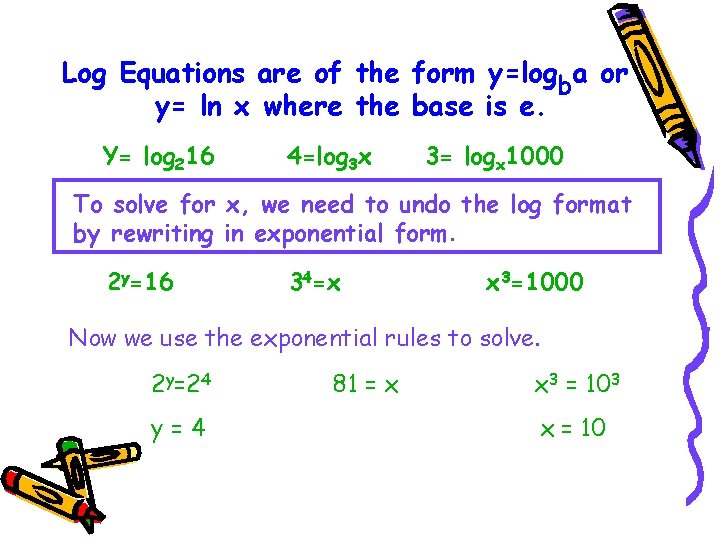 Log Equations are of the form $y=\log_b a$ or $y= \ln x$ where the base is e.

$Y= \log_2 16$ $4=\log_3 x$ $3= \log_x 1000$

To solve for x, we need to undo the log format by rewriting in exponential form.

$2^y=16$ $3^4=x$ $x^3=1000$

Now we use the exponential rules to solve.

$2^y=2^4$ $81 = x$ $x^3 = 10^3$

$y = 4$ $x = 10$